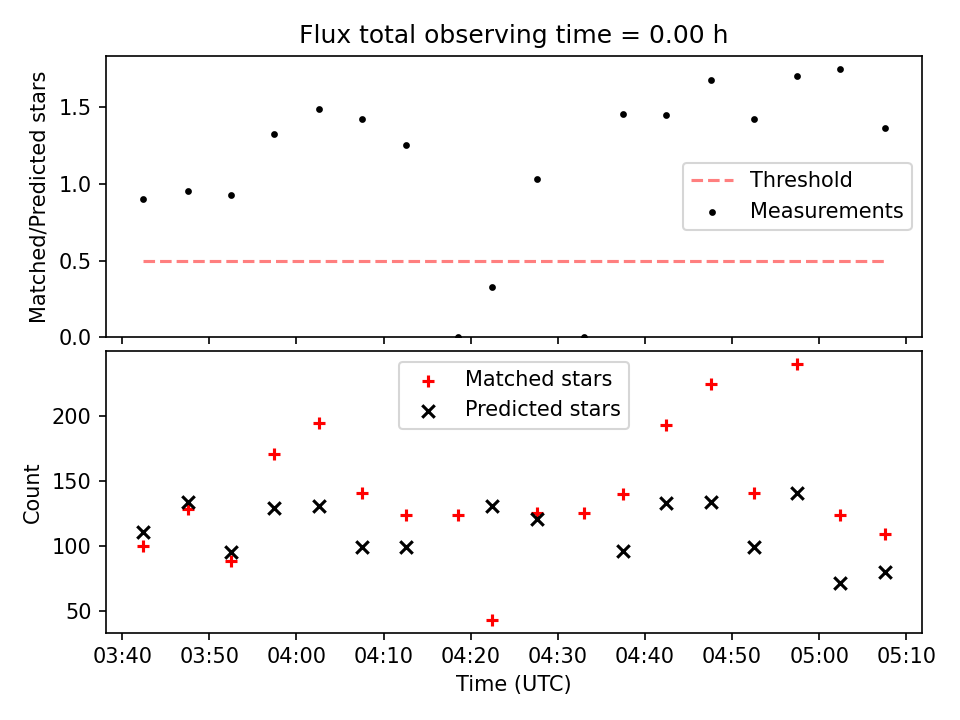 Flux total observing time = 0.00 h

Matched/Predicted stars

1.5
1.0
0.5
0.0

Threshold
Measurements

Matched stars
Predicted stars

Count

200
150
100
50

03:40 03:50 04:00 04:10 04:20 04:30 04:40 04:50 05:00 05:10

Time (UTC)